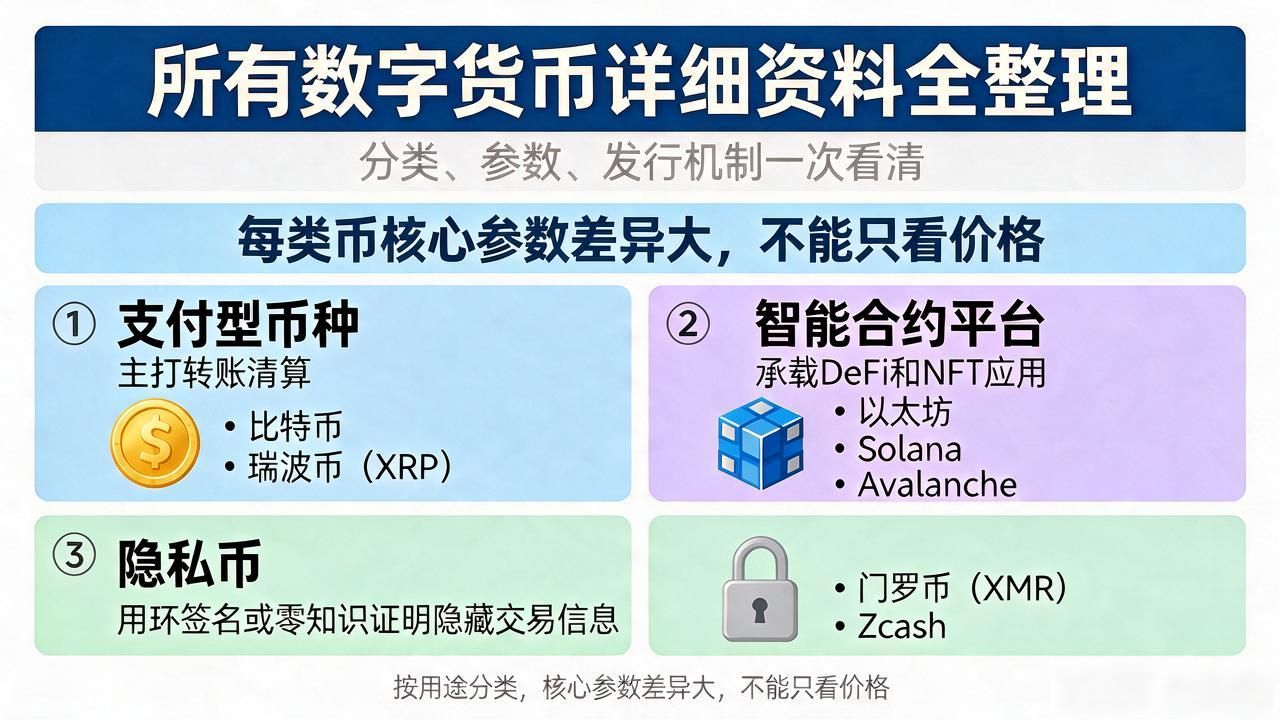 所有数字货币详细资料全整理

分类、参数、发行机制一次看清

每类币核心参数差异大，不能只看价格

① 支付型币种
主打转账清算
• 比特币
• 瑞波币（XRP）

② 智能合约平台
承载DeFi和NFT应用
• 以太坊
• Solana
• Avalanche

③ 隐私币
用环签名或零知识证明隐藏交易信息

• 门罗币（XMR）
• Zcash

按用途分类，核心参数差异大，不能只看价格